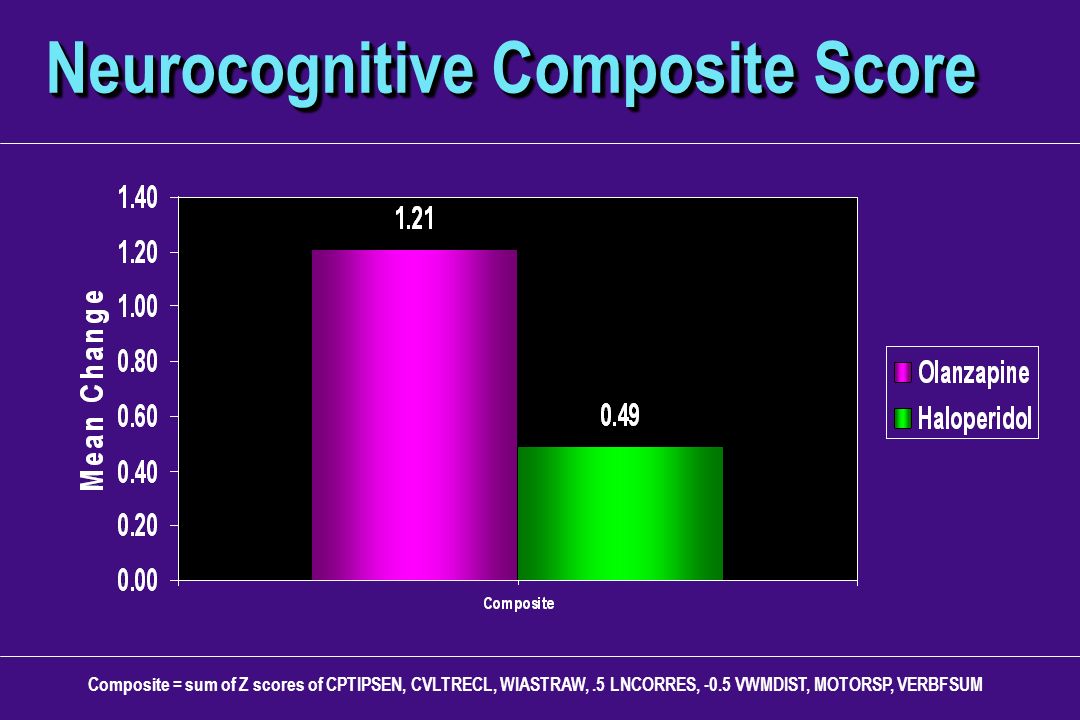 Neurocognitive Composite Score

Mean Change

1.40
1.20
1.00
0.80
0.60
0.40
0.20
0.00

1.21

0.49

Composite

Olanzapine
Haloperidol

Composite = sum of Z scores of CPTIPSEN, CVLTRECL, WIASTRAW, .5 LNCORRES, -0.5 VWMDIST, MOTORSP, VERBFSUM